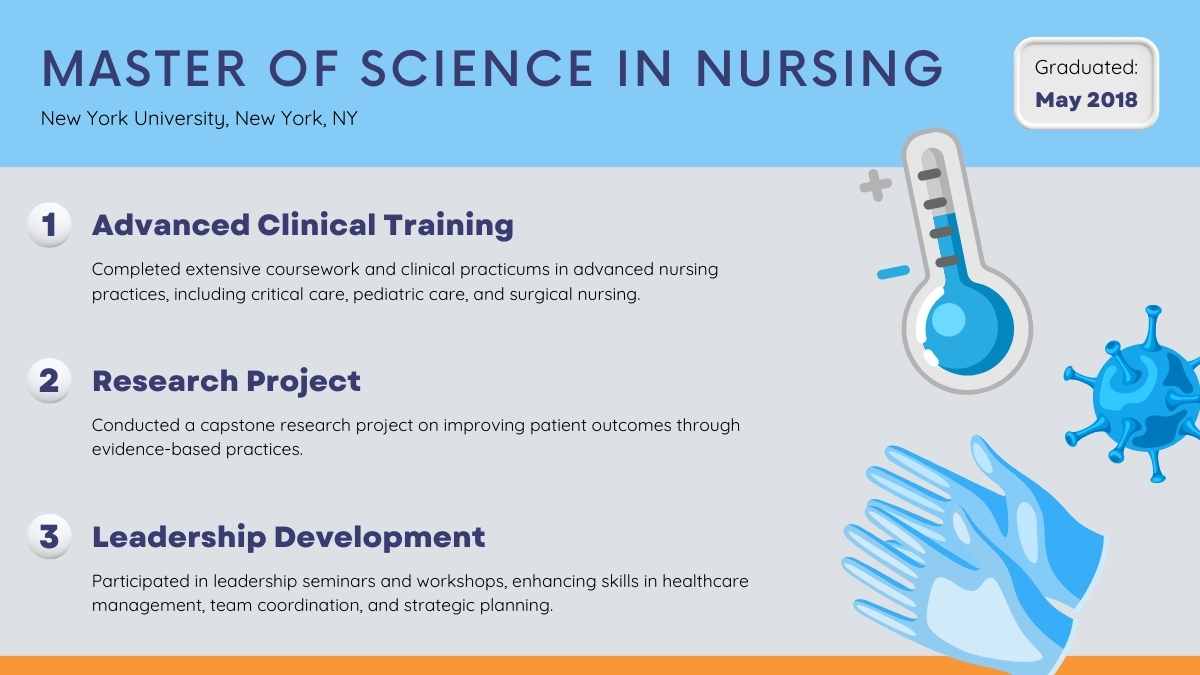 MASTER OF SCIENCE IN NURSING

New York University, New York, NY

Graduated:
May 2018

1 Advanced Clinical Training

Completed extensive coursework and clinical practicums in advanced nursing practices, including critical care, pediatric care, and surgical nursing.

2 Research Project

Conducted a capstone research project on improving patient outcomes through evidence-based practices.

3 Leadership Development

Participated in leadership seminars and workshops, enhancing skills in healthcare management, team coordination, and strategic planning.